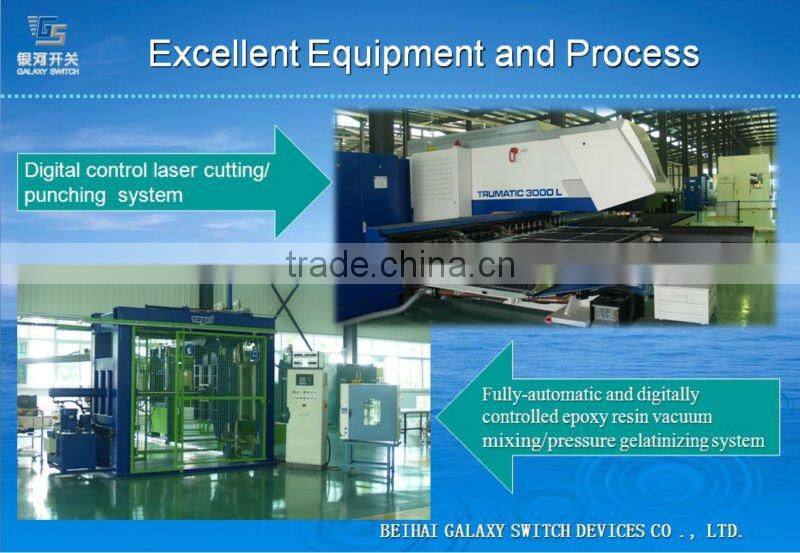 GS
银河开关
GALAXY SWITCH

Excellent Equipment and Process

Digital control laser cutting/ punching system

TRUMATIC 3000 L

trade.china.cn

Fully-automatic and digitally controlled epoxy resin vacuum mixing/pressure gelatinizing system

BEIHAI GALAXY SWITCH DEVICES CO ., LTD.